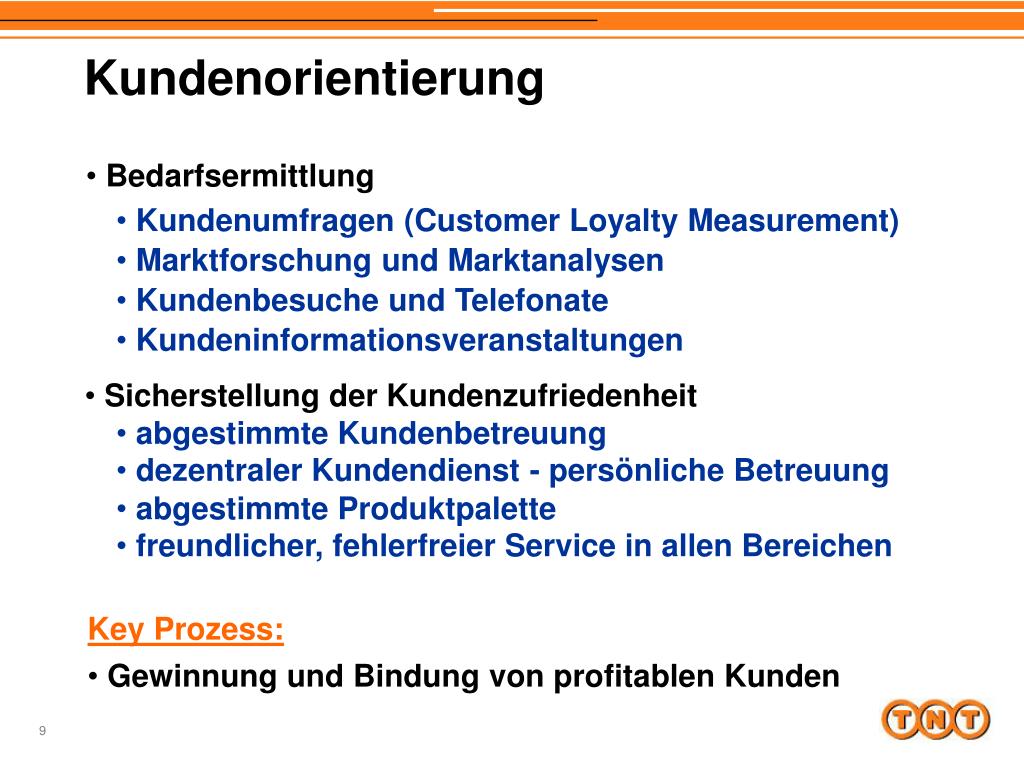 Kundenorientierung

• Bedarfsermittlung
• Kundenumfragen (Customer Loyalty Measurement)
• Marktforschung und Marktanalysen
• Kundenbesuche und Telefonate
• Kundeninformationsveranstaltungen

• Sicherstellung der Kundenzufriedenheit
• abgestimmte Kundenbetreuung
• dezentraler Kundendienst - persönliche Betreuung
• abgestimmte Produktpalette
• freundlicher, fehlerfreier Service in allen Bereichen

Key Prozess:
• Gewinnung und Bindung von profitablen Kunden

9

TNT